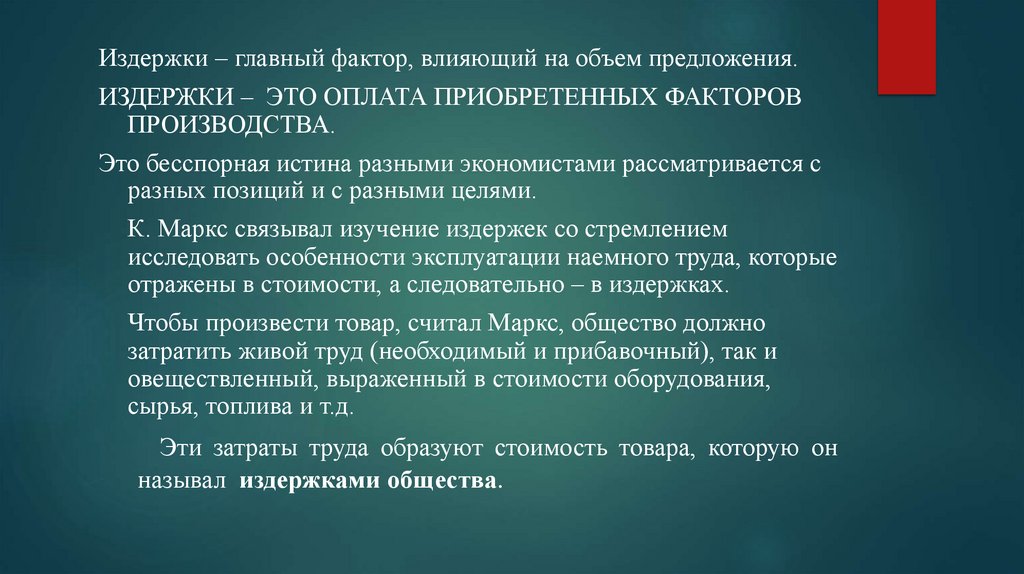 Издержки – главный фактор, влияющий на объем предложения.

ИЗДЕРЖКИ – ЭТО ОПЛАТА ПРИОБРЕТЕННЫХ ФАКТОРОВ ПРОИЗВОДСТВА.

Это бесспорная истина разными экономистами рассматривается с разных позиций и с разными целями.

К. Маркс связывал изучение издержек со стремлением исследовать особенности эксплуатации наемного труда, которые отражены в стоимости, а следовательно – в издержках.

Чтобы произвести товар, считал Маркс, общество должно затратить живой труд (необходимый и прибавочный), так и овеществленный, выраженный в стоимости оборудования, сырья, топлива и т.д.

Эти затраты труда образуют стоимость товара, которую он называл издержками общества.